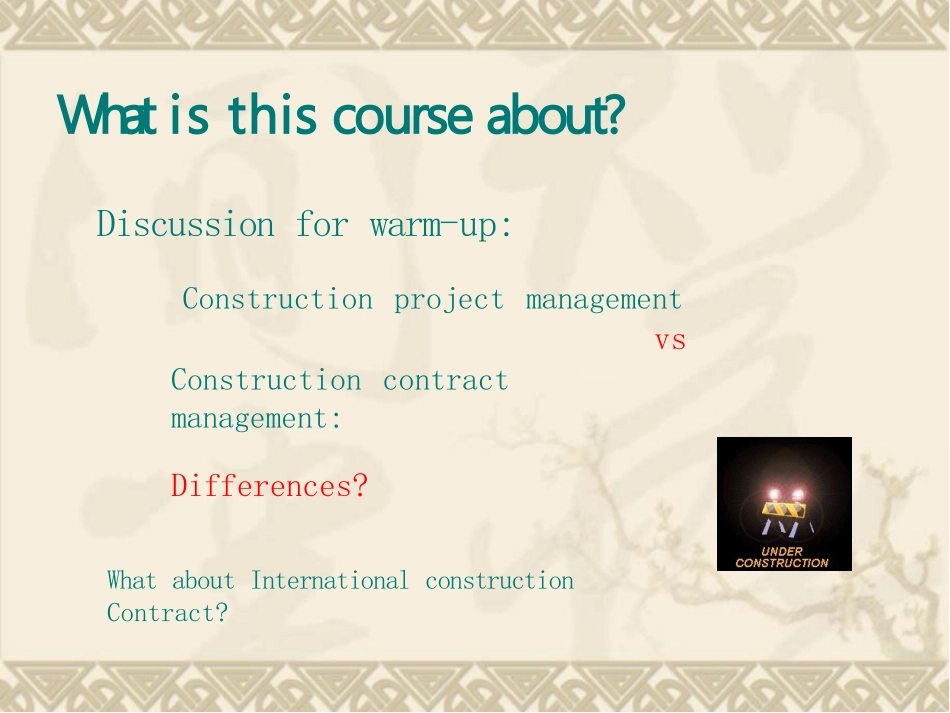 What is this course about?

Discussion for warm-up:

Construction project management

vs

Construction contract management:

Differences?

UNDER CONSTRUCTION

What about International construction Contract?